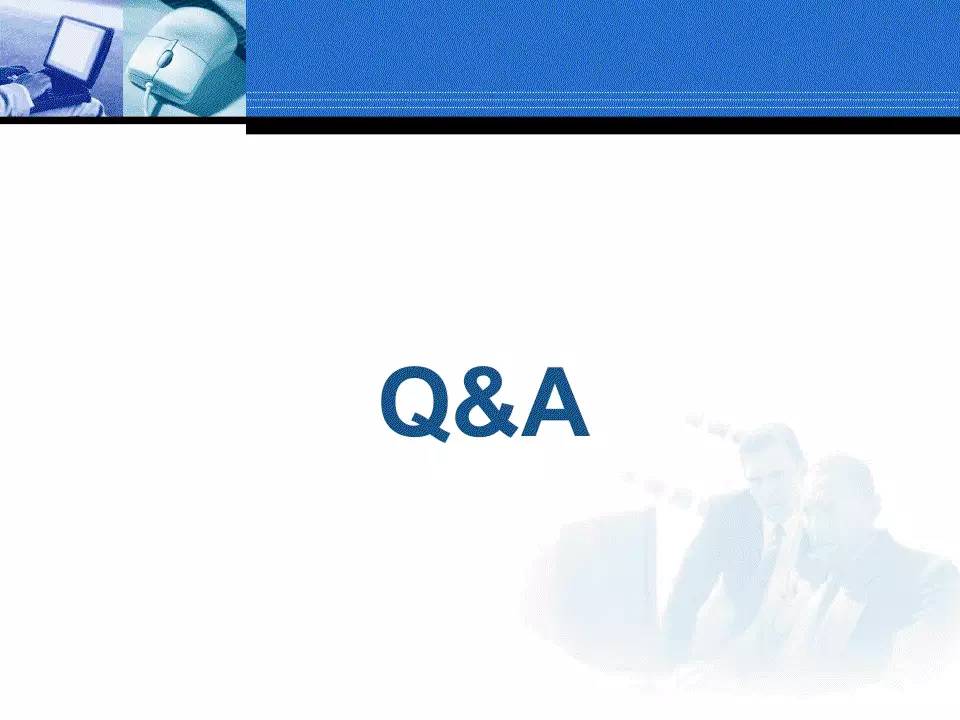 Q&A